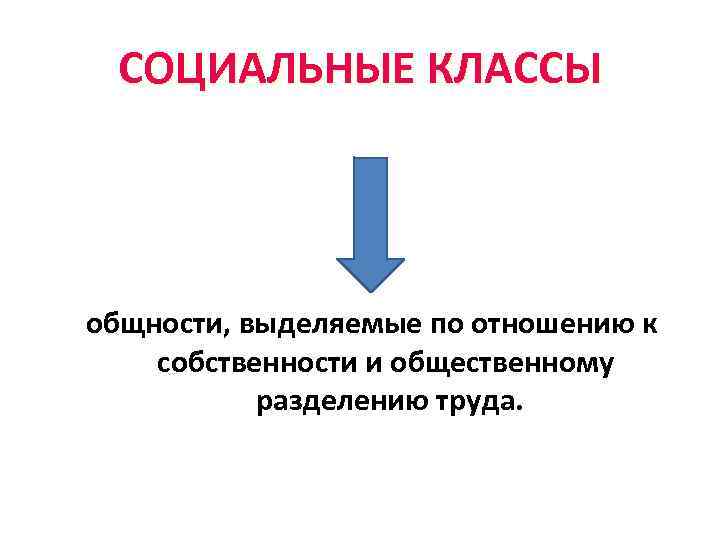 СОЦИАЛЬНЫЕ КЛАССЫ

общности, выделяемые по отношению к собственности и общественному разделению труда.